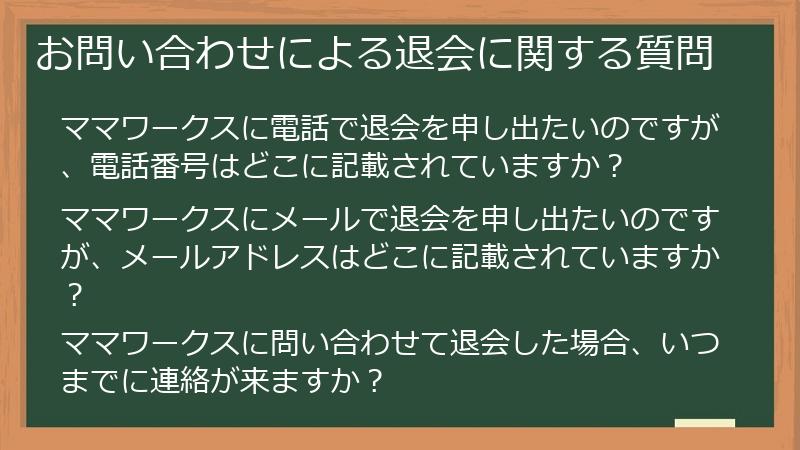 お問い合わせによる退会に関する質問

ママワークスに電話で退会を申し出たいのですが、電話番号はどこに記載されていますか？

ママワークスにメールで退会を申し出たいのですが、メールアドレスはどこに記載されていますか？

ママワークスに問い合わせて退会した場合、いつまでに連絡が来ますか？